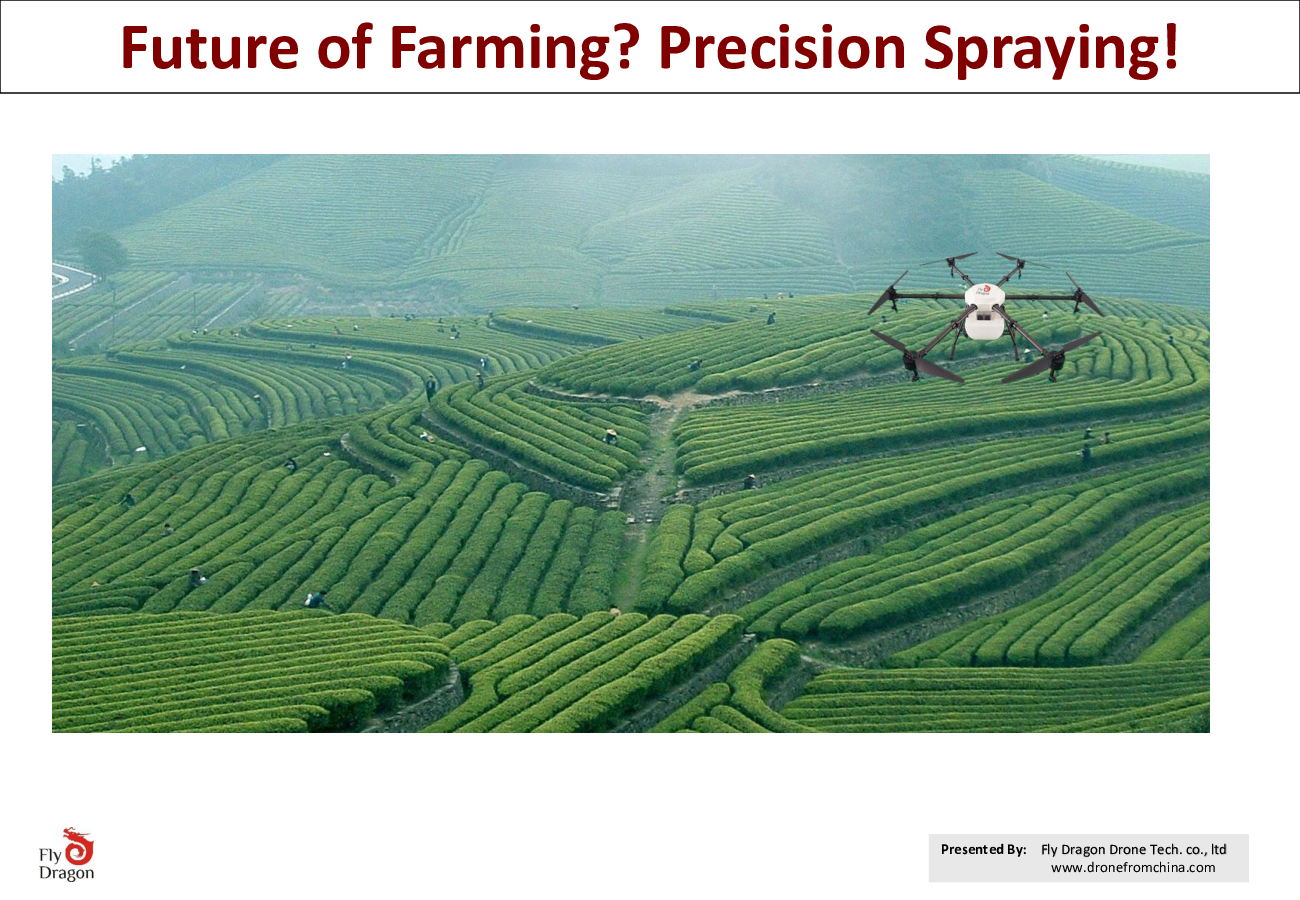 Future of Farming? Precision Spraying!

Fly Dragon

Presented By: Fly Dragon Drone Tech. co., ltd
www.dronefromchina.com